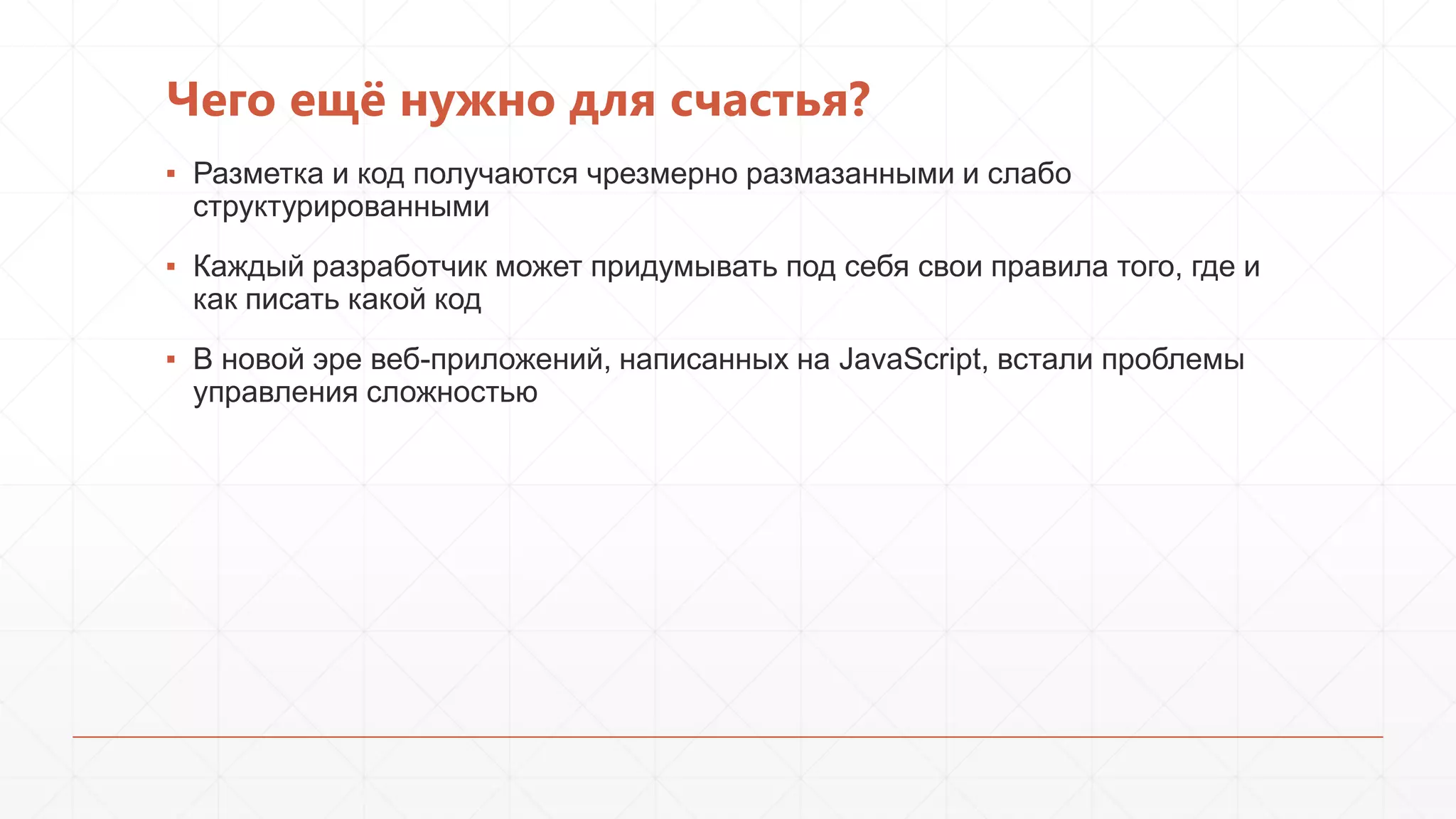 Чего ещё нужно для счастья?

▪ Разметка и код получаются чрезмерно размазанными и слабо структурированными

▪ Каждый разработчик может придумывать под себя свои правила того, где и как писать какой код

▪ В новой эре веб-приложений, написанных на JavaScript, встали проблемы управления сложностью